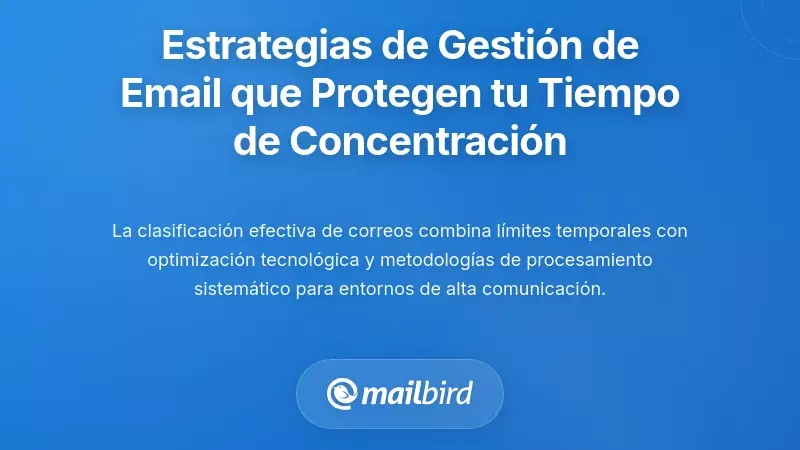 Estrategias de Gestión de Email que Protegen tu Tiempo de Concentración

La clasificación efectiva de correos combina límites temporales con optimización tecnológica y metodologías de procesamiento sistemático para entornos de alta comunicación.

mailbird